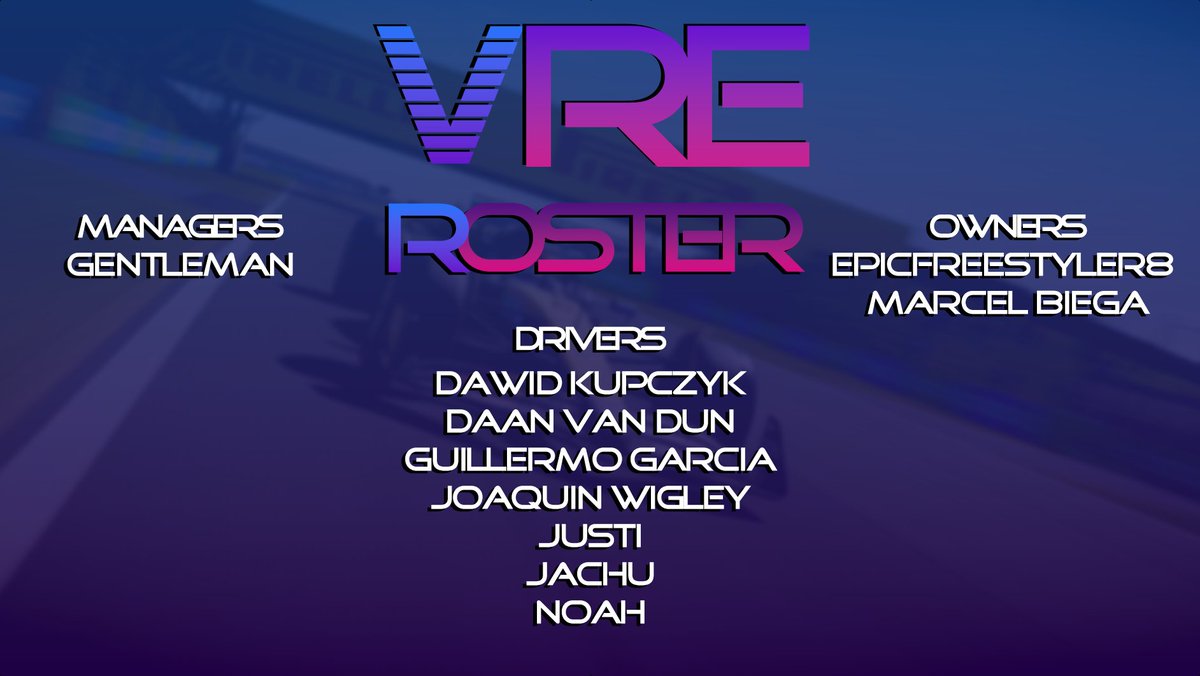 VRE

ROSTER

MANAGERS
GENTLEMAN

OWNERS
EPICFREESTYLER8
MARCEL BIEGA

DRIVERS
DAWID KUPCZYK
DAAN VAN DUN
GUILLERMO GARCIA
JOAQUIN WIGLEY
JUSTI
JACHU
NOAH